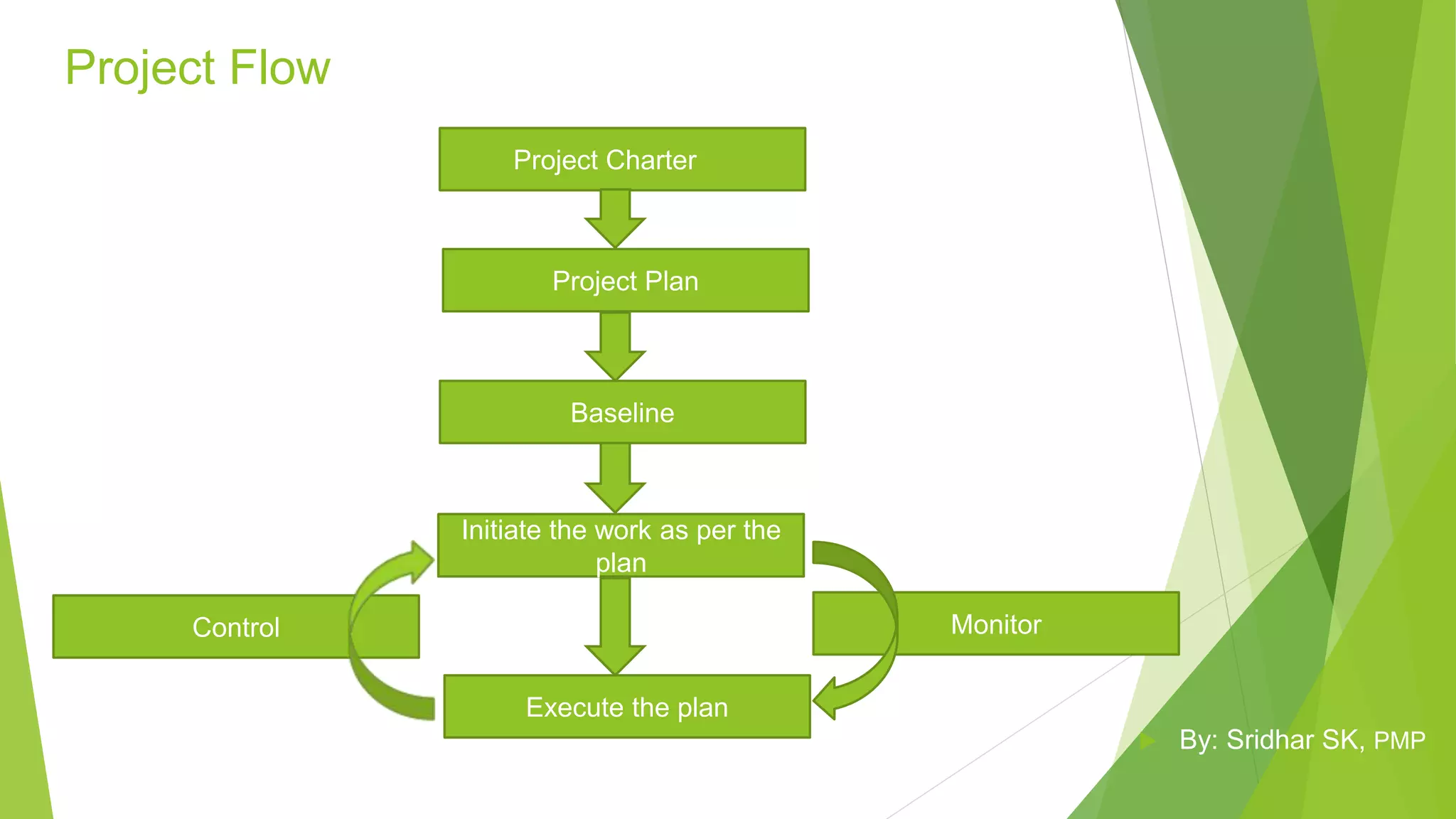 Project Flow

Project Charter

Project Plan

Baseline

Initiate the work as per the plan

Control

Monitor

Execute the plan

By: Sridhar SK, PMP